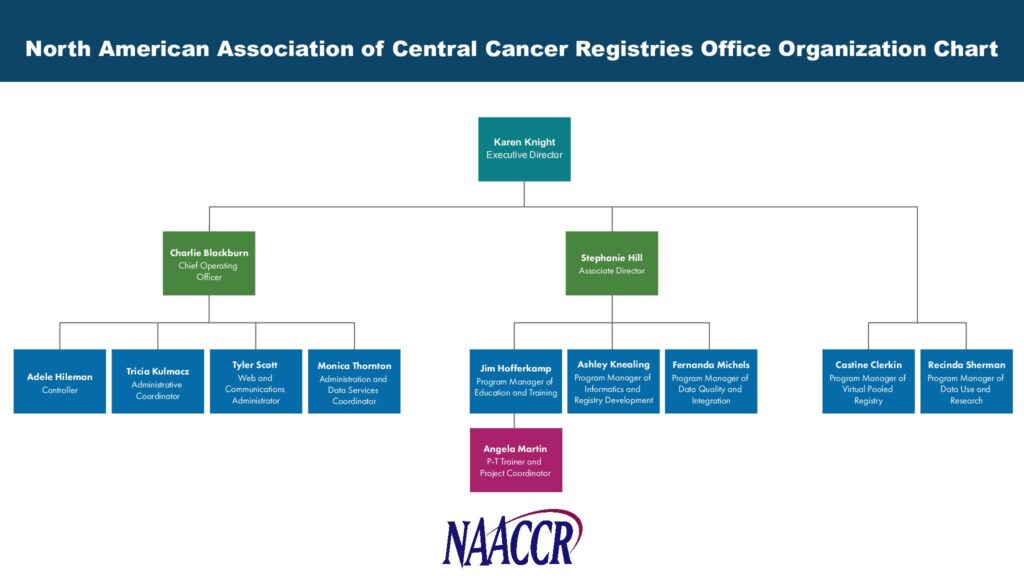 North American Association of Central Cancer Registries Office Organization Chart

Karen Knight
Executive Director

Charlie Blackburn
Chief Operating Officer

Stephanie Hill
Associate Director

Adele Hileman
Controller

Tricia Kulmacz
Administrative Coordinator

Tyler Scott
Web and Communications Administrator

Monica Thornton
Administration and Data Services Coordinator

Jim Hofferkamp
Program Manager of Education and Training

Ashley Knealing
Program Manager of Informatics and Registry Development

Fernanda Michels
Program Manager of Data Quality and Integration

Castine Clerkin
Program Manager of Virtual Pooled Registry

Recinda Sherman
Program Manager of Data Use and Research

Angela Martin
P-T Trainer and Project Coordinator

NAACCR